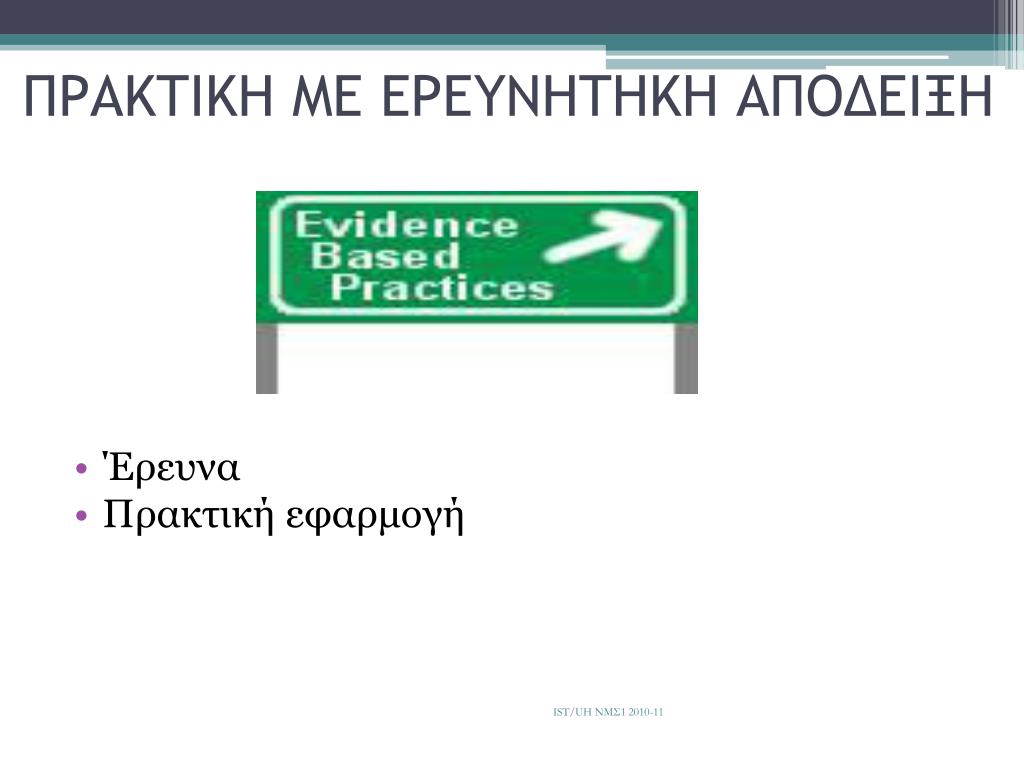 ΠΡΑΚΤΙΚΗ ΜΕ ΕΡΕΥΝΗΤΗΚΗ ΑΠΟΔΕΙΞΗ

Evidence Based Practices

• Έρευνα
• Πρακτική εφαρμογή

IST/UH ΝΜΣ1 2010-11